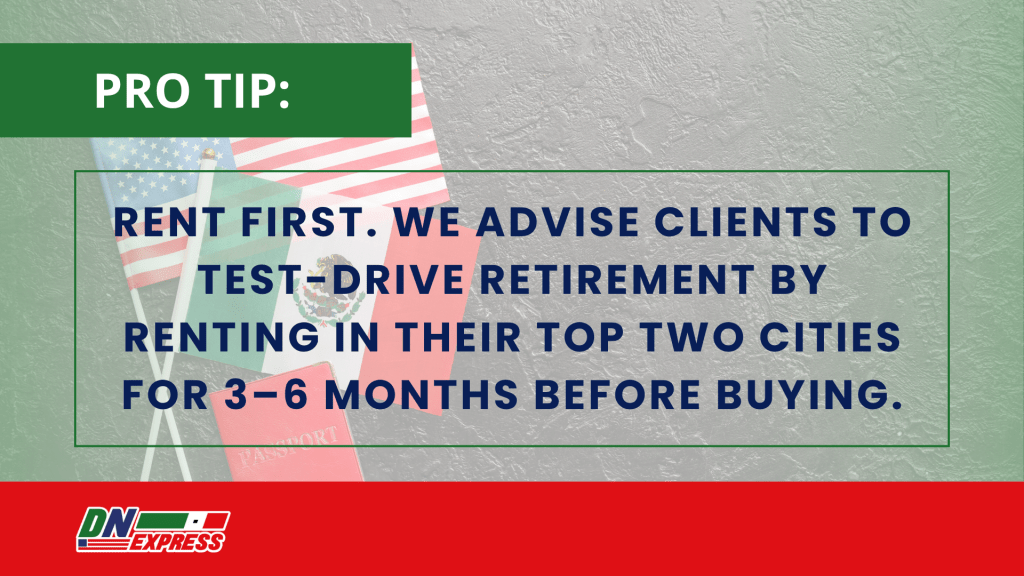 PRO TIP:

RENT FIRST. WE ADVISE CLIENTS TO TEST-DRIVE RETIREMENT BY RENTING IN THEIR TOP TWO CITIES FOR 3–6 MONTHS BEFORE BUYING.

PASSPORT

DN EXPRESS